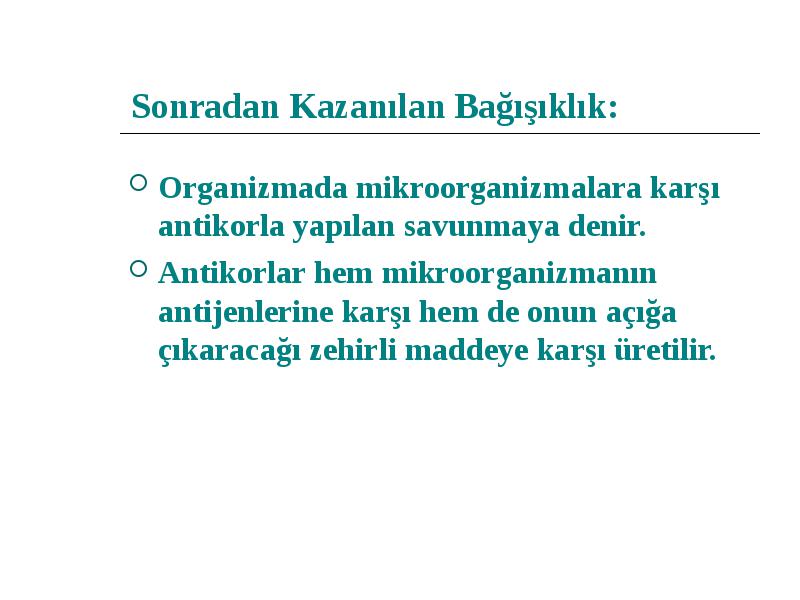 Sonradan Kazanılan Bağışıklık:

Organizmada mikroorganizmalara karşı antikorla yapılan savunmaya denir.

Antikorlar hem mikroorganizmanın antijenlerine karşı hem de onun açığa çıkaracağı zehirli maddeye karşı üretilir.